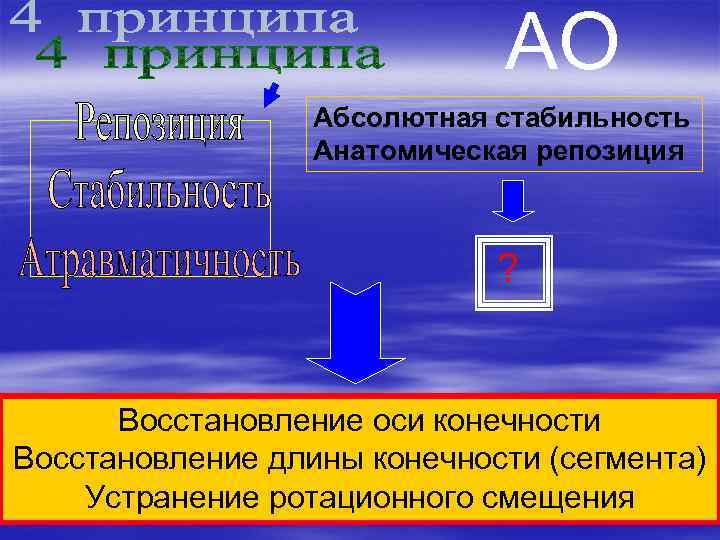 4 принципа
4 принципа

АО

Репозиция
Стабильность
Атравматичность

Абсолютная стабильность
Анатомическая репозиция

?

Восстановление оси конечности
Восстановление длины конечности (сегмента)
Устранение ротационного смещения